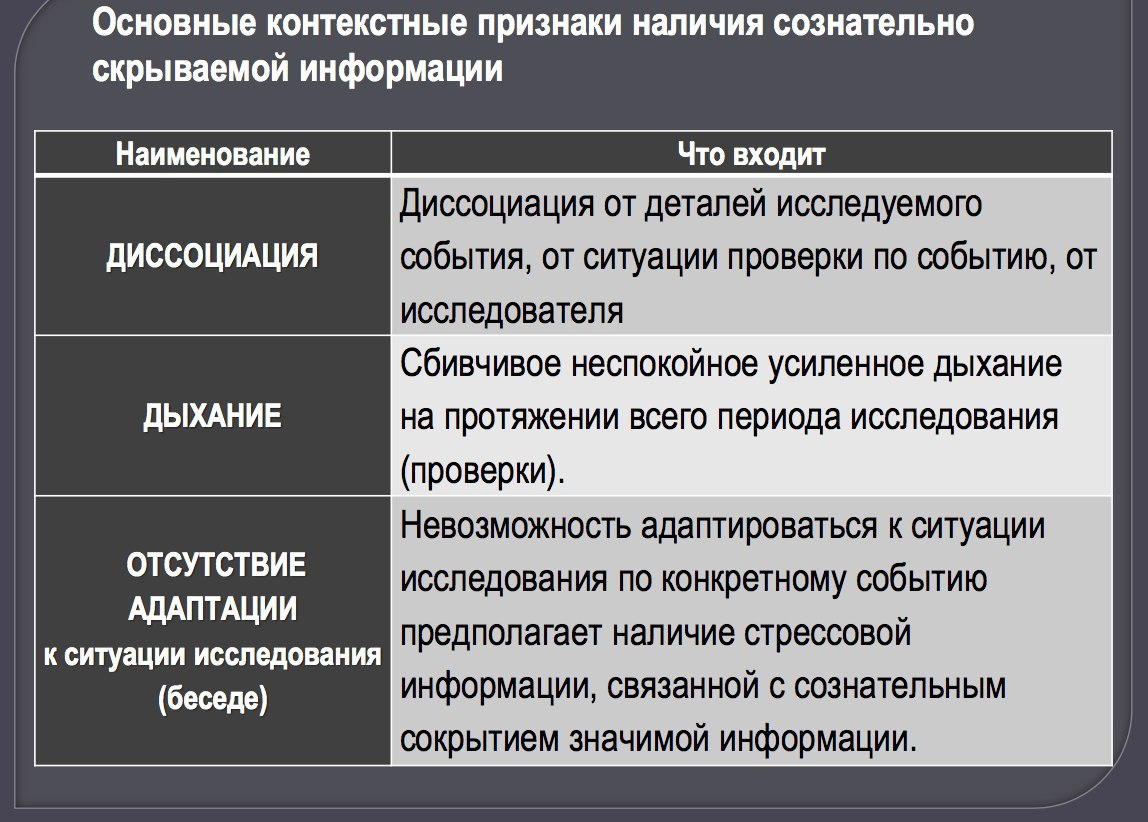 Основные контекстные признаки наличия сознательно скрываемой информации

| Наименование | Что входит |
|---|---|
| ДИССОЦИАЦИЯ | Диссоциация от деталей исследуемого события, от ситуации проверки по событию, от исследователя |
| ДЫХАНИЕ | Сбивчивое неспокойное усиленное дыхание на протяжении всего периода исследования (проверки). |
| ОТСУТСТВИЕ АДАПТАЦИИ к ситуации исследования (беседе) | Невозможность адаптироваться к ситуации исследования по конкретному событию предполагает наличие стрессовой информации, связанной с сознательным сокрытием значимой информации. |